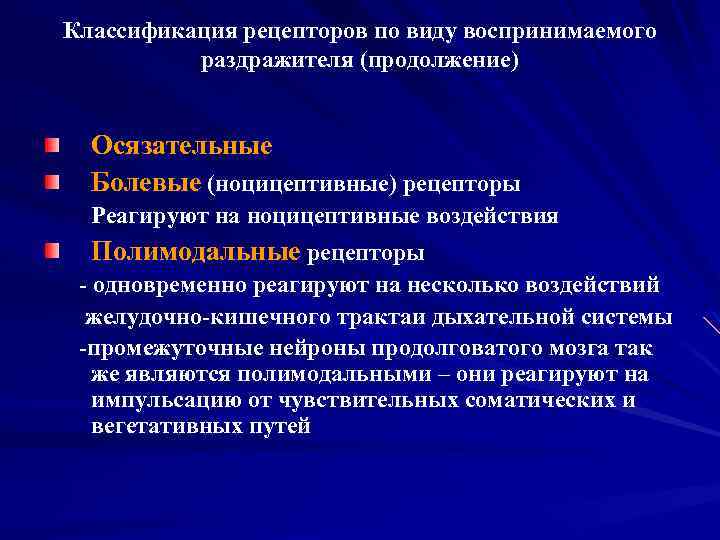 Классификация рецепторов по виду воспринимаемого раздражителя (продолжение)

Осязательные

Болевые (ноцицептивные) рецепторы
Реагируют на ноцицептивные воздействия

Полимодальные рецепторы
- одновременно реагируют на несколько воздействий желудочно-кишечного трактаи дыхательной системы
-промежуточные нейроны продолговатого мозга так же являются полимодальными – они реагируют на импульсацию от чувствительных соматических и вегетативных путей